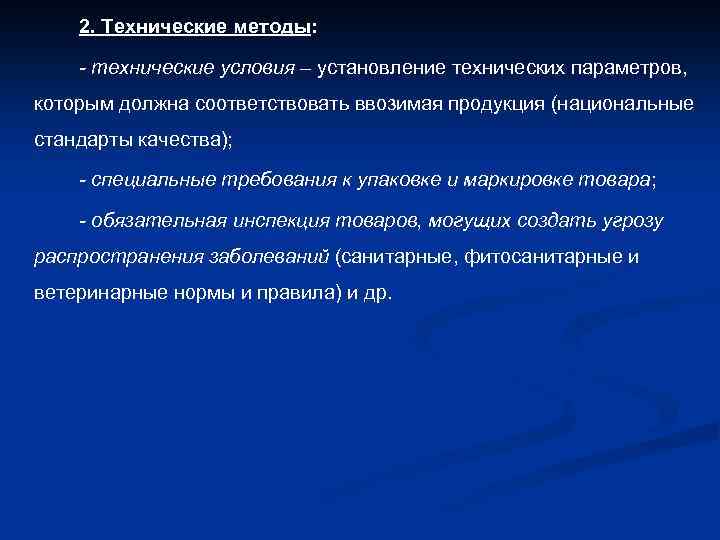 2. Технические методы:

- технические условия – установление технических параметров, которым должна соответствовать ввозимая продукция (национальные стандарты качества);

- специальные требования к упаковке и маркировке товара;

- обязательная инспекция товаров, могущих создать угрозу распространения заболеваний (санитарные, фитосанитарные и ветеринарные нормы и правила) и др.